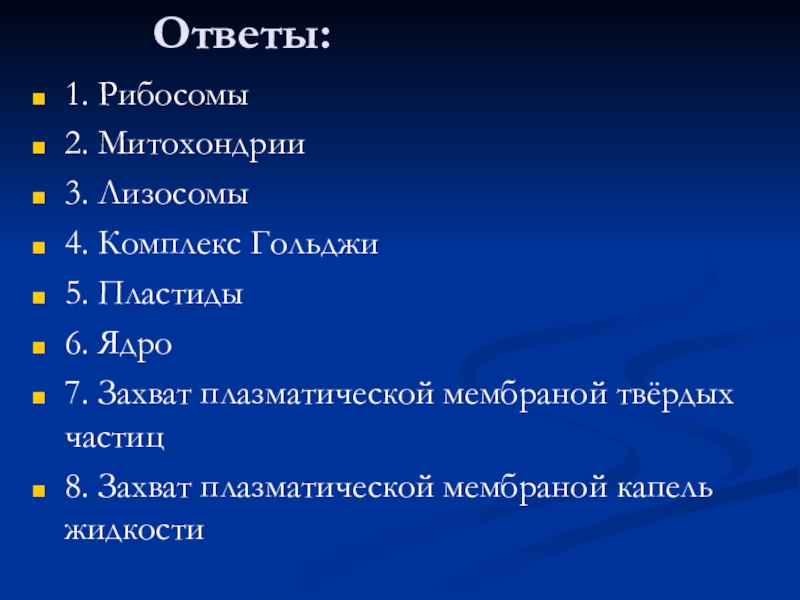 Ответы:

1. Рибосомы

2. Митохондрии

3. Лизосомы

4. Комплекс Гольджи

5. Пластиды

6. Ядро

7. Захват плазматической мембраной твёрдых частиц

8. Захват плазматической мембраной капель жидкости